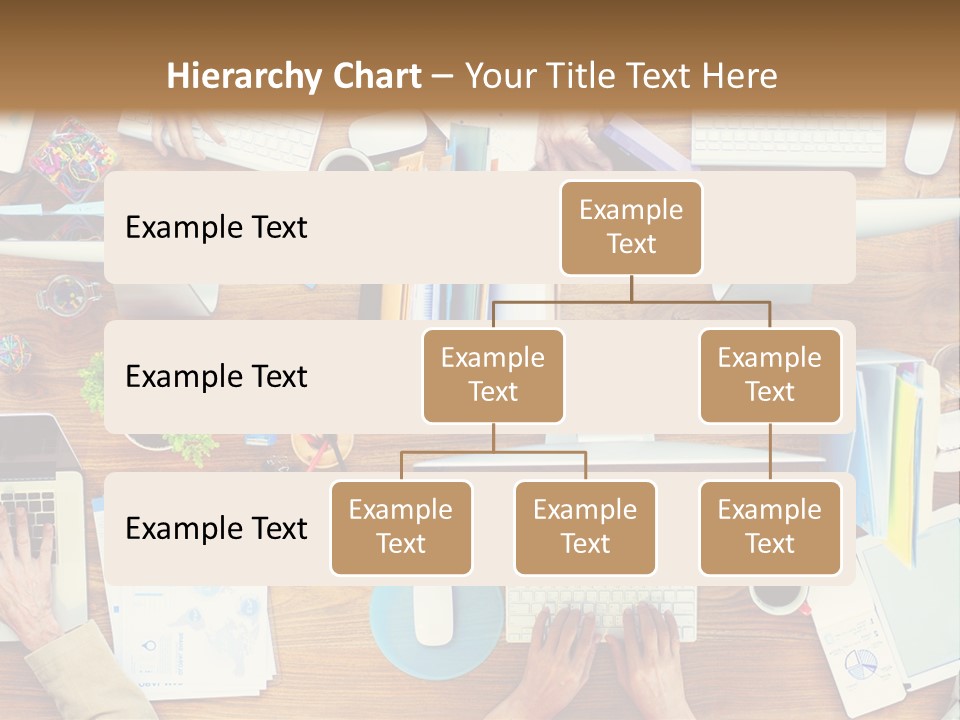 Hierarchy Chart – Your Title Text Here

Example Text

Example Text

Example Text

Example Text

Example Text

Example Text

Example Text

Example Text

Example Text